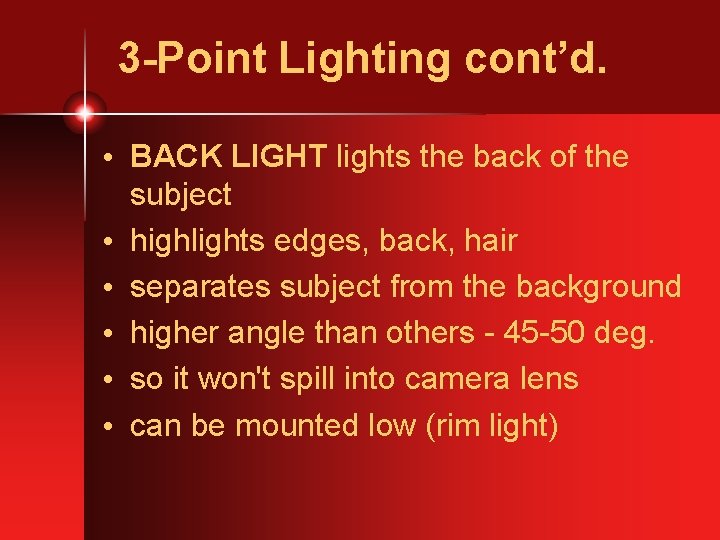 3-Point Lighting cont’d.

• BACK LIGHT lights the back of the subject
• highlights edges, back, hair
• separates subject from the background
• higher angle than others - 45-50 deg.
• so it won't spill into camera lens
• can be mounted low (rim light)